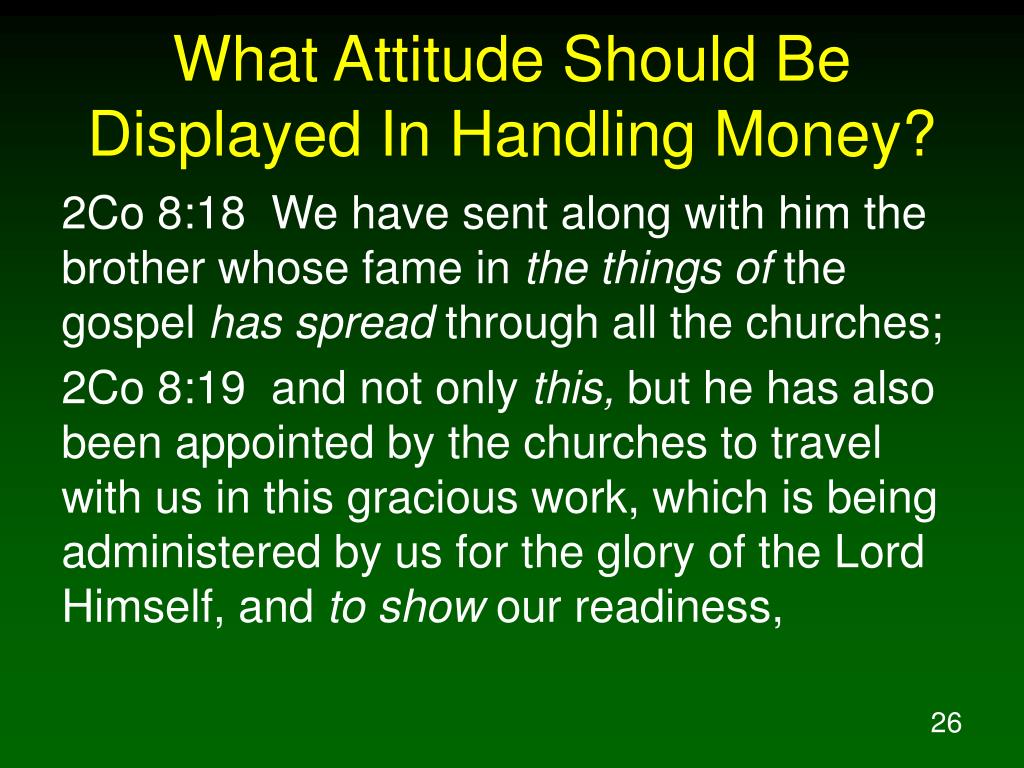 What Attitude Should Be Displayed In Handling Money?

2Co 8:18 We have sent along with him the brother whose fame in the things of the gospel has spread through all the churches;

2Co 8:19 and not only this, but he has also been appointed by the churches to travel with us in this gracious work, which is being administered by us for the glory of the Lord Himself, and to show our readiness,

26